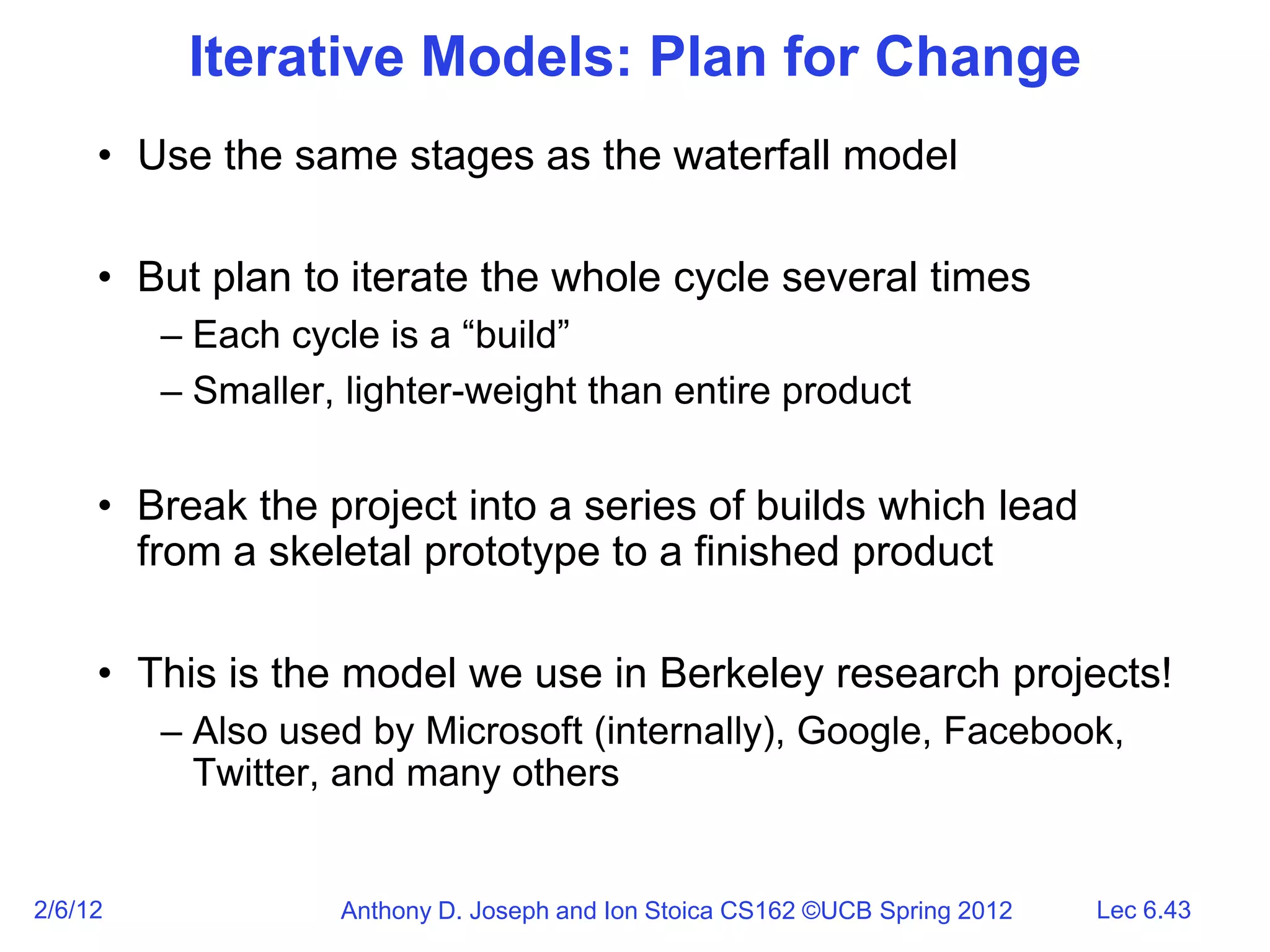 Iterative Models: Plan for Change

• Use the same stages as the waterfall model

• But plan to iterate the whole cycle several times
– Each cycle is a “build”
– Smaller, lighter-weight than entire product

• Break the project into a series of builds which lead from a skeletal prototype to a finished product

• This is the model we use in Berkeley research projects!
– Also used by Microsoft (internally), Google, Facebook, Twitter, and many others

2/6/12
Anthony D. Joseph and Ion Stoica CS162 ©UCB Spring 2012
Lec 6.43